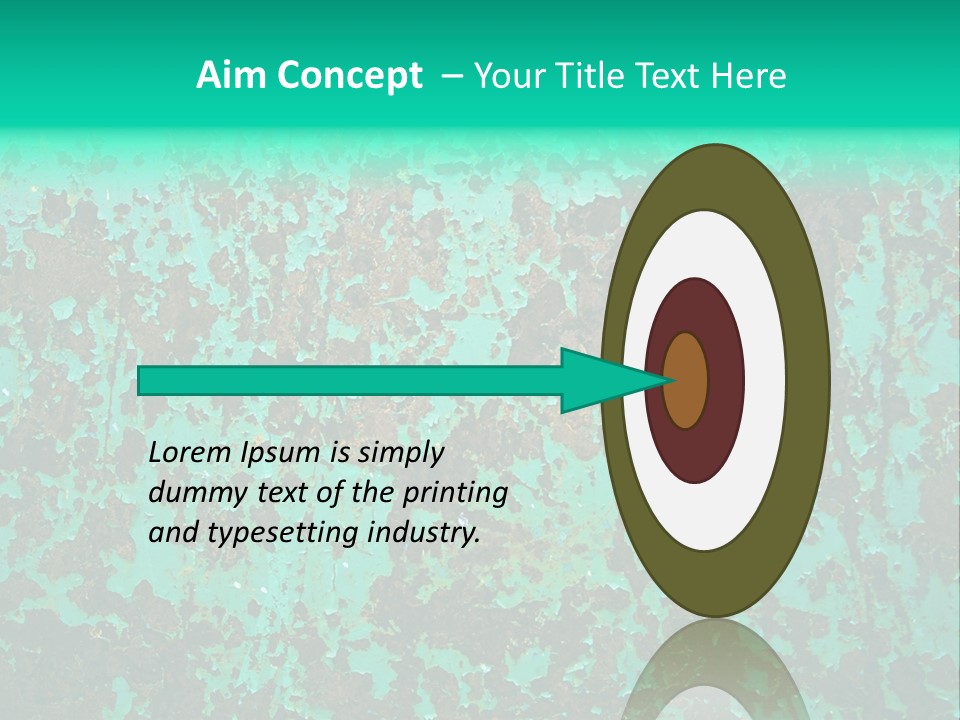 Aim Concept – Your Title Text Here

Lorem Ipsum is simply dummy text of the printing and typesetting industry.